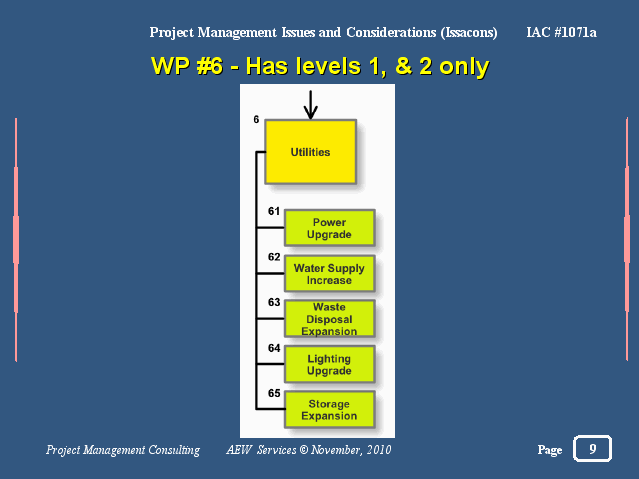 Project Management Issues and Considerations (Issacons) IAC #1071a

WP #6 - Has levels 1, & 2 only

6
Utilities

61
Power Upgrade

62
Water Supply Increase

63
Waste Disposal Expansion

64
Lighting Upgrade

65
Storage Expansion

Project Management Consulting AEW Services © November, 2010

Page 9